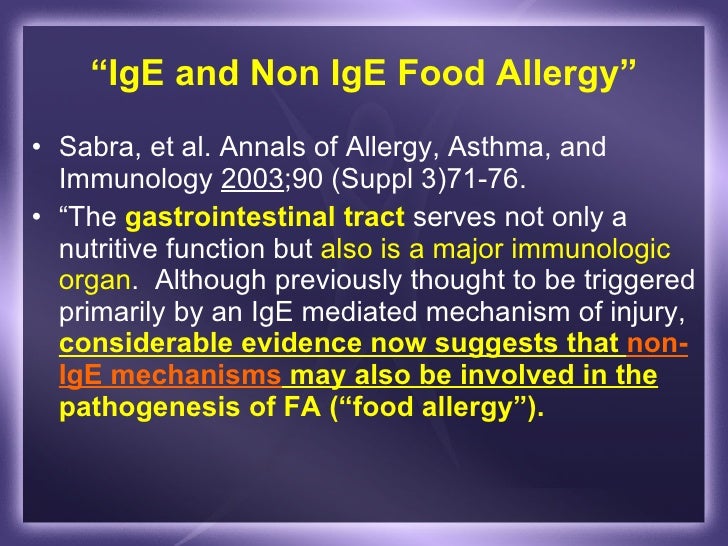 “IgE and Non IgE Food Allergy”

• Sabra, et al. Annals of Allergy, Asthma, and Immunology 2003;90 (Suppl 3)71-76.

• “The gastrointestinal tract serves not only a nutritive function but also is a major immunologic organ. Although previously thought to be triggered primarily by an IgE mediated mechanism of injury, considerable evidence now suggests that non-IgE mechanisms may also be involved in the pathogenesis of FA (“food allergy”).